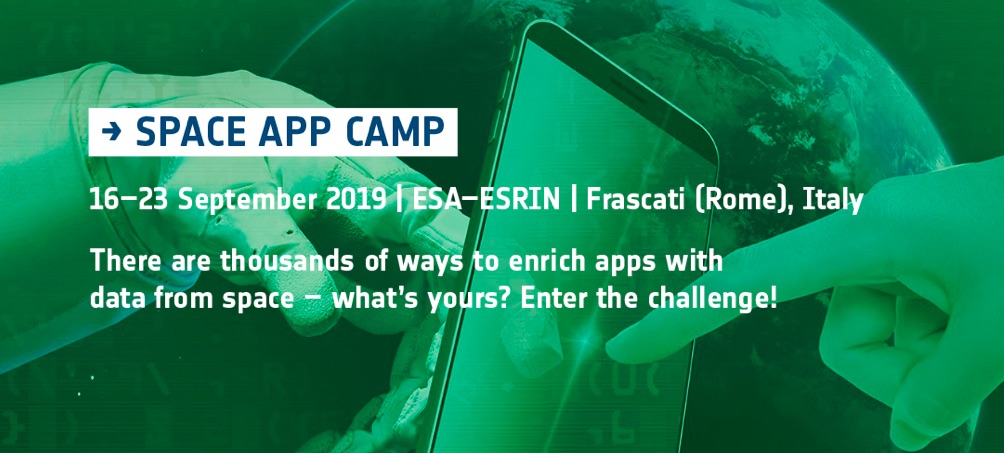 → SPACE APP CAMP

16–23 September 2019 | ESA–ESRIN | Frascati (Rome), Italy

There are thousands of ways to enrich apps with data from space – what's yours? Enter the challenge!